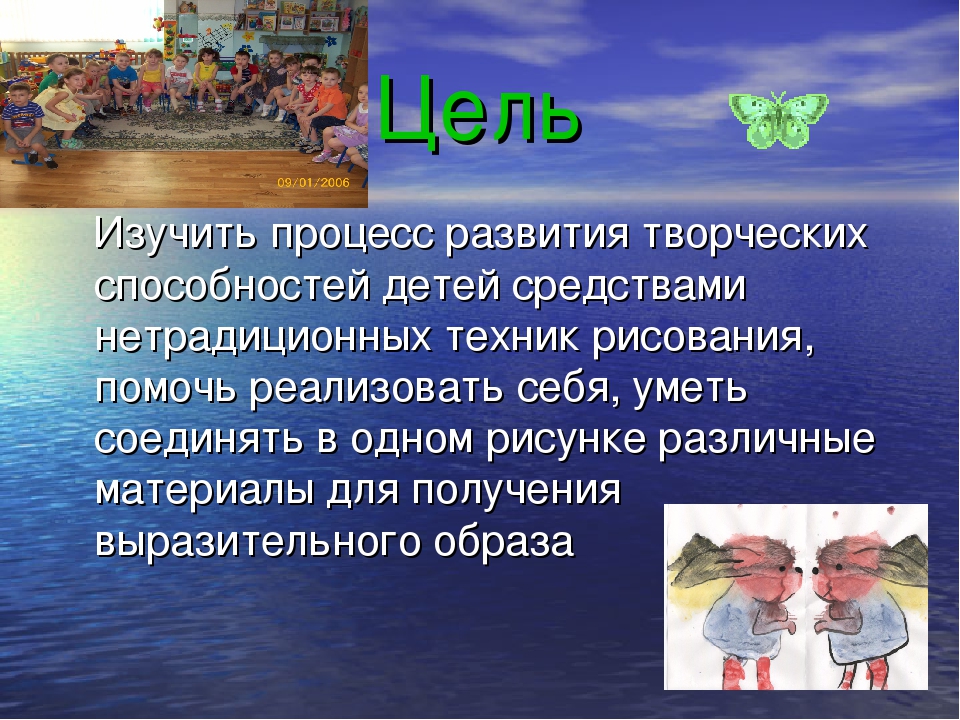 09/01/2006

Цель

Изучить процесс развития творческих способностей детей средствами нетрадиционных техник рисования, помочь реализовать себя, уметь соединять в одном рисунке различные материалы для получения выразительного образа